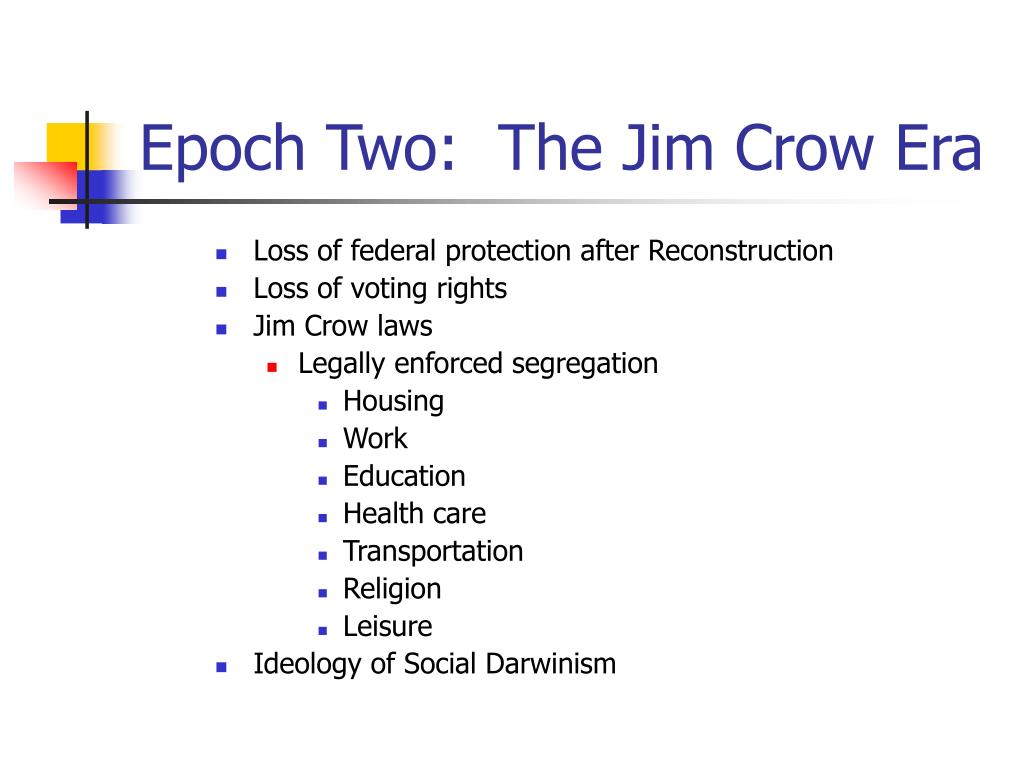 Epoch Two:  The Jim Crow Era

- Loss of federal protection after Reconstruction
- Loss of voting rights
- Jim Crow laws
  - Legally enforced segregation
    - Housing
    - Work
    - Education
    - Health care
    - Transportation
    - Religion
    - Leisure
- Ideology of Social Darwinism